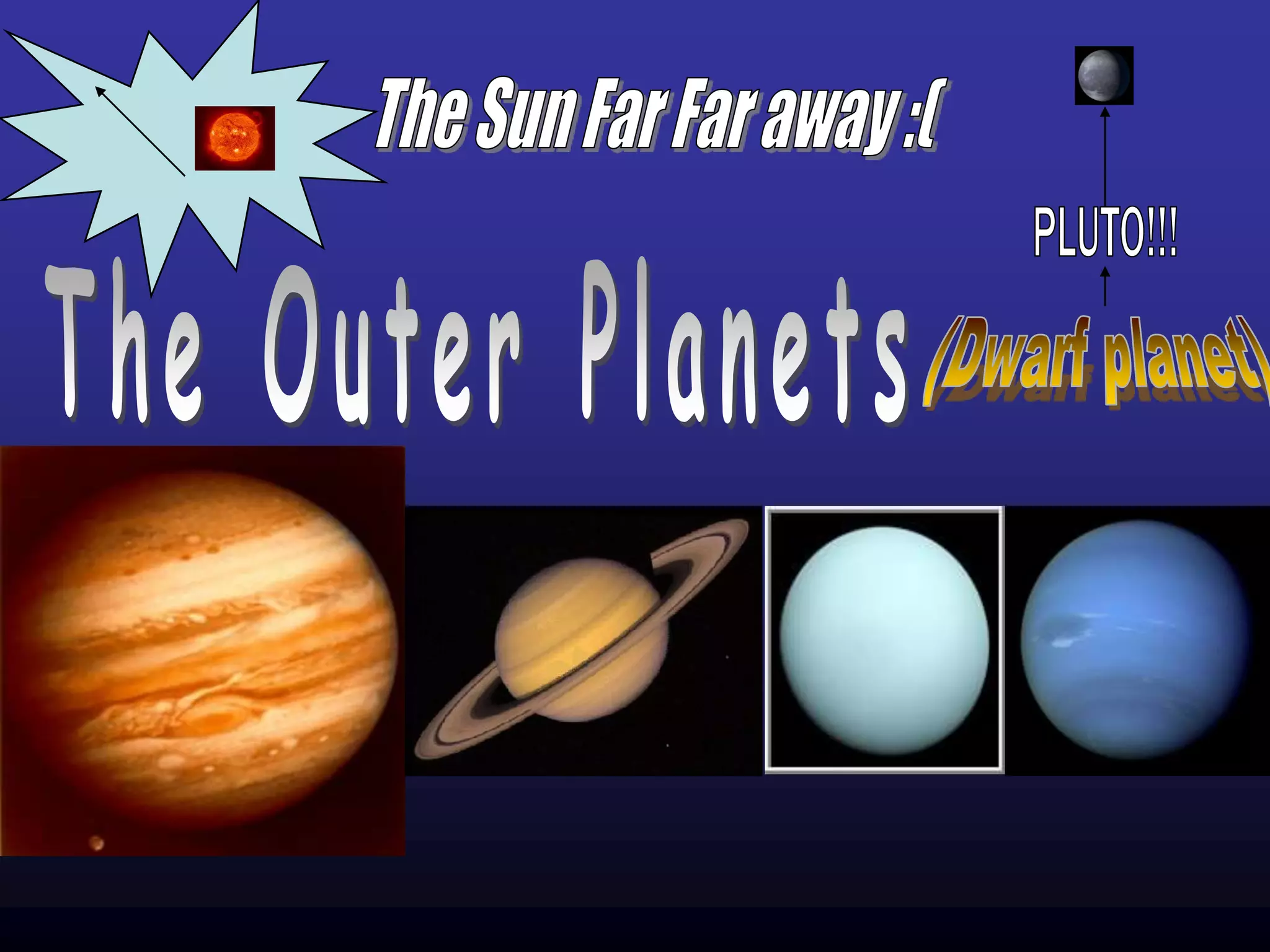 The Sun Far Far away :(

PLUTO!!!

The Outer Planets

(Dwarf planet)